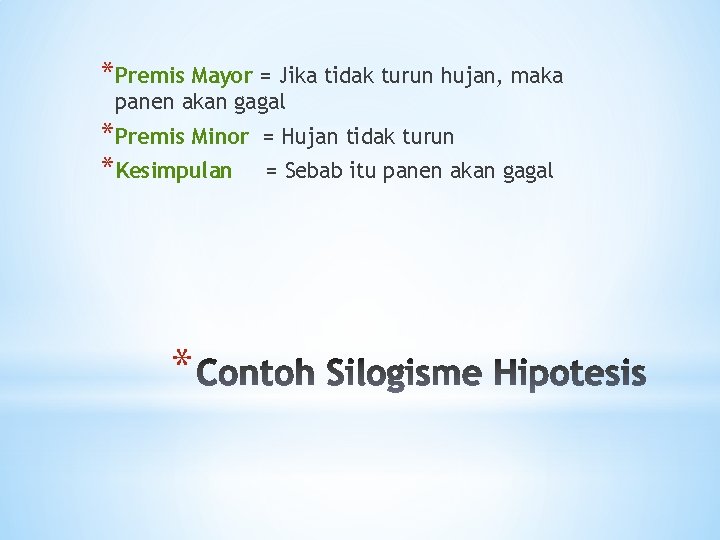 *Premis Mayor = Jika tidak turun hujan, maka panen akan gagal

*Premis Minor = Hujan tidak turun

*Kesimpulan = Sebab itu panen akan gagal

*Contoh Silogisme Hipotesis